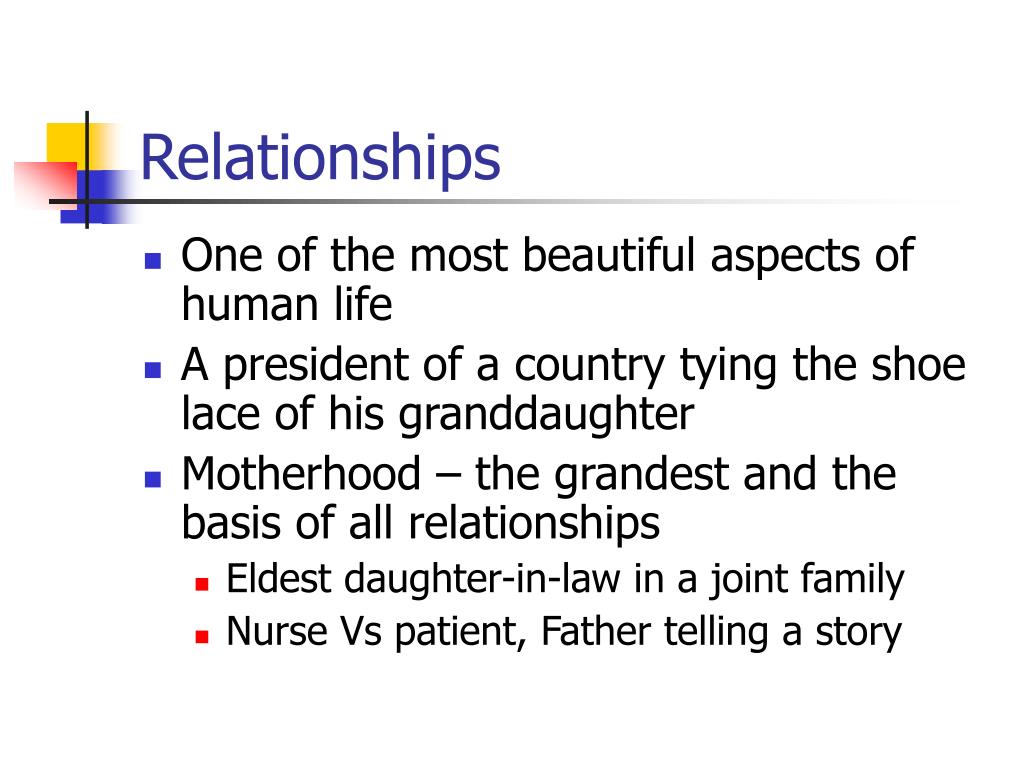 Relationships

- One of the most beautiful aspects of human life
- A president of a country tying the shoe lace of his granddaughter
- Motherhood – the grandest and the basis of all relationships
  - Eldest daughter-in-law in a joint family
  - Nurse Vs patient, Father telling a story